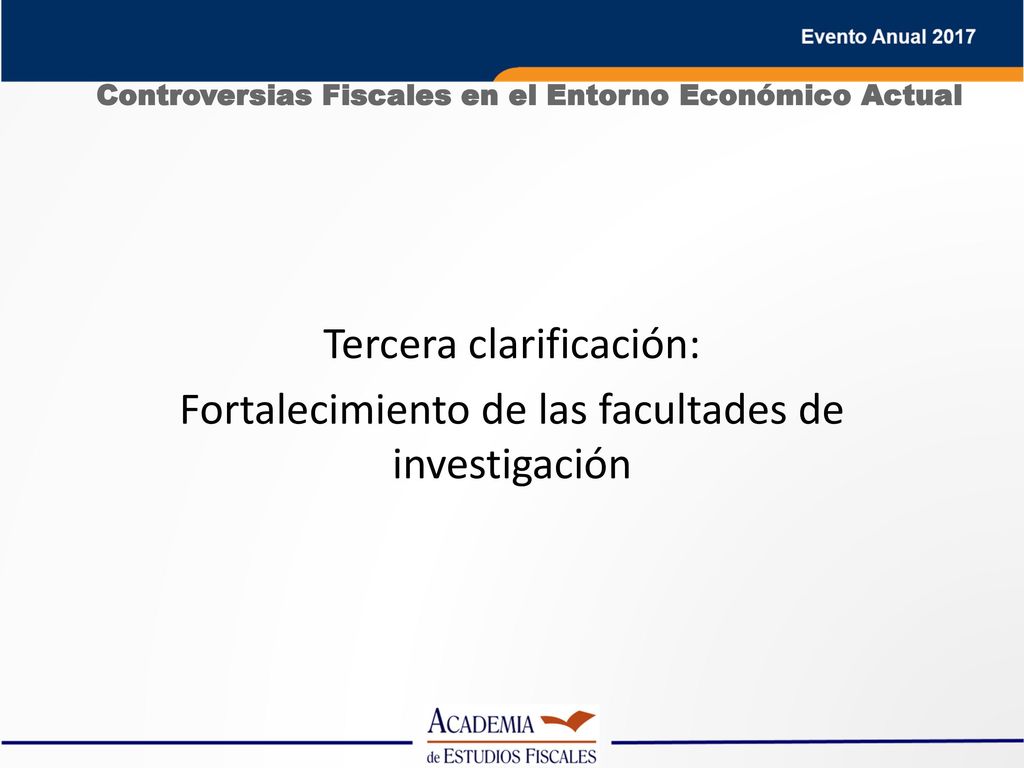 Evento Anual 2017

Controversias Fiscales en el Entorno Económico Actual

Tercera clarificación:

Fortalecimiento de las facultades de investigación

ACADEMIA
de ESTUDIOS FISCALES